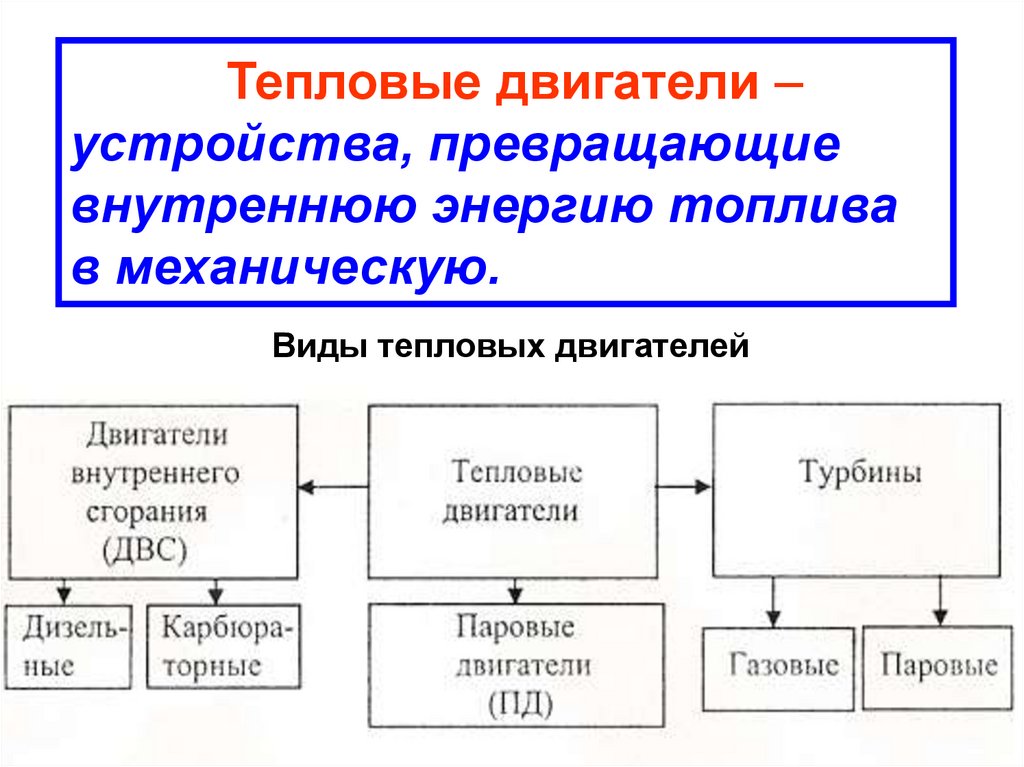 Тепловые двигатели – устройства, превращающие внутреннюю энергию топлива в механическую.

Виды тепловых двигателей

Двигатели внутреннего сгорания (ДВС)

Тепловые двигатели

Турбины

Дизельные

Карбюраторные

Паровые двигатели (ПД)

Газовые

Паровые